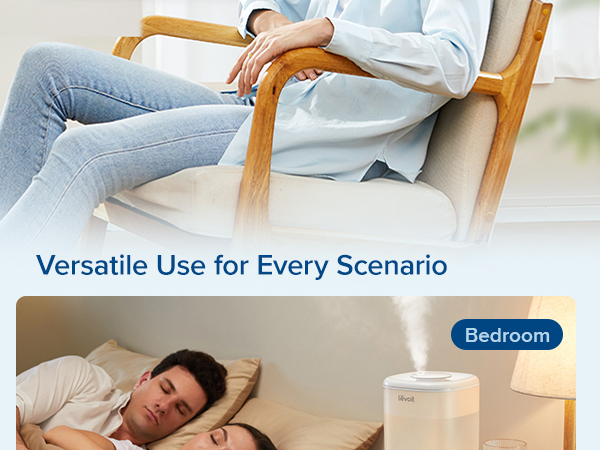 Versatile Use for Every Scenario

Bedroom

levoit